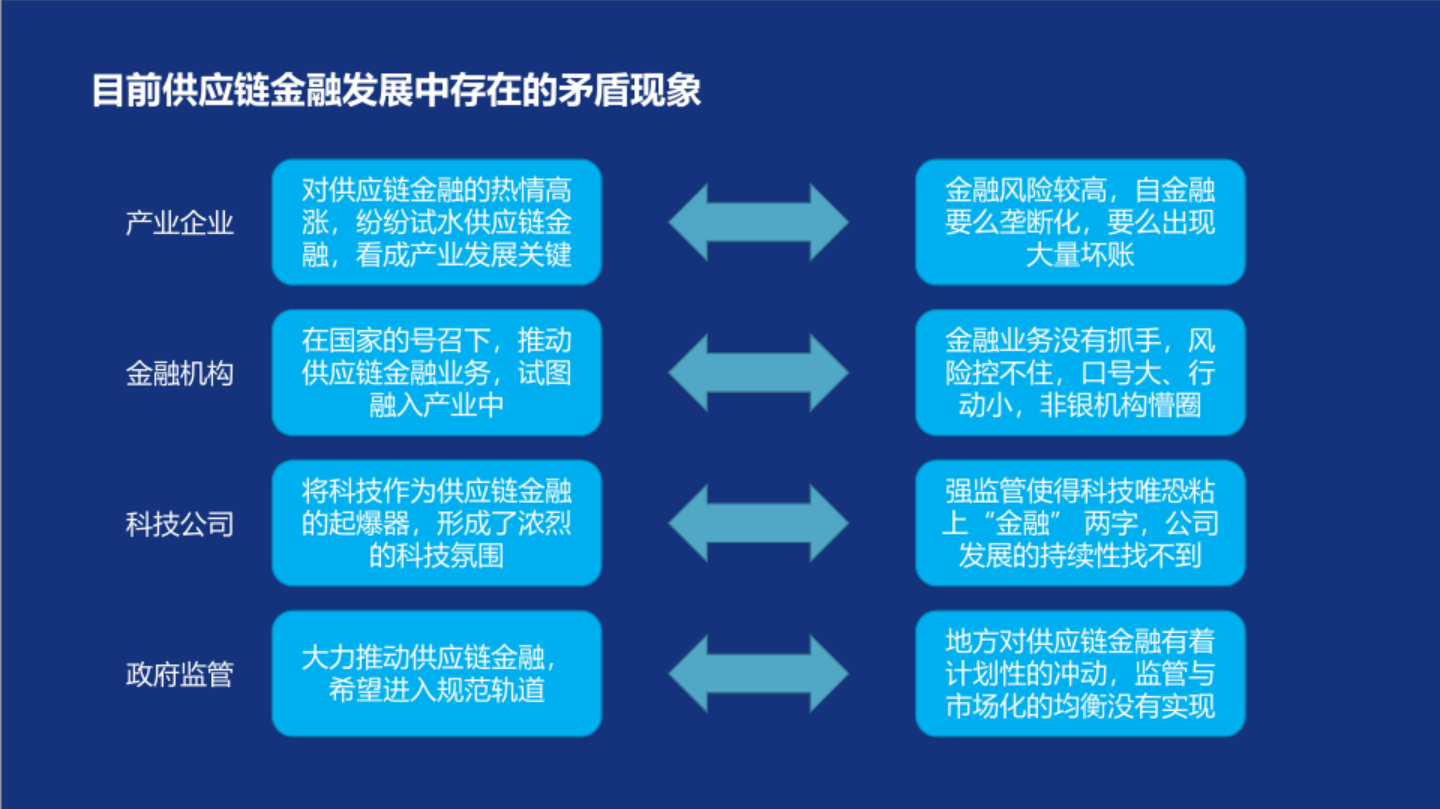 目前供应链金融发展中存在的矛盾现象

产业企业

对供应链金融的热情高涨，纷纷试水供应链金融，看成产业发展关键

金融风险较高，自金融要么垄断化，要么出现大量坏账

金融机构

在国家的号召下，推动供应链金融业务，试图融入产业中

金融业务没有抓手，风险控不住，口号大、行动小，非银机构懵圈

科技公司

将科技作为供应链金融的起爆器，形成了浓烈的科技氛围

强监管使得科技唯恐粘上“金融”两字，公司发展的持续性找不到

政府监管

大力推动供应链金融，希望进入规范轨道

地方对供应链金融有着计划性的冲动，监管与市场化的均衡没有实现